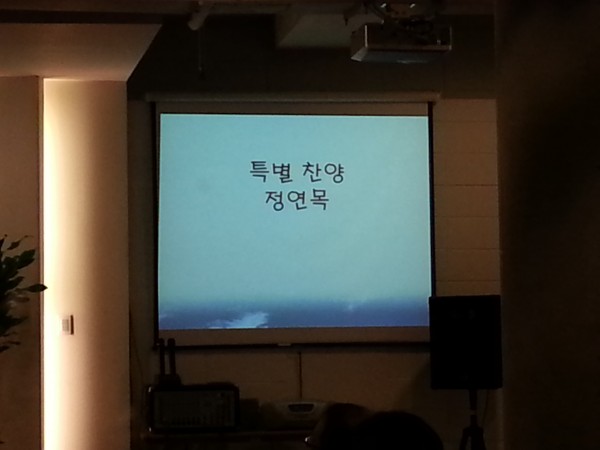 특별 찬양
정연목